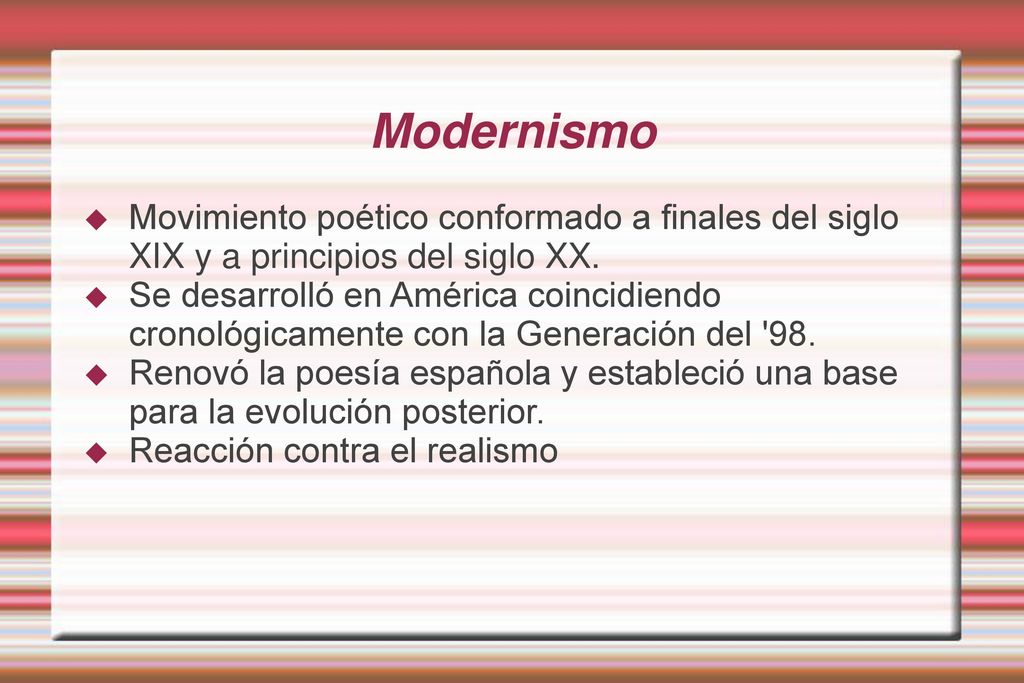 Modernismo

◆ Movimiento poético conformado a finales del siglo XIX y a principios del siglo XX.
◆ Se desarrolló en América coincidiendo cronológicamente con la Generación del '98.
◆ Renovó la poesía española y estableció una base para la evolución posterior.
◆ Reacción contra el realismo